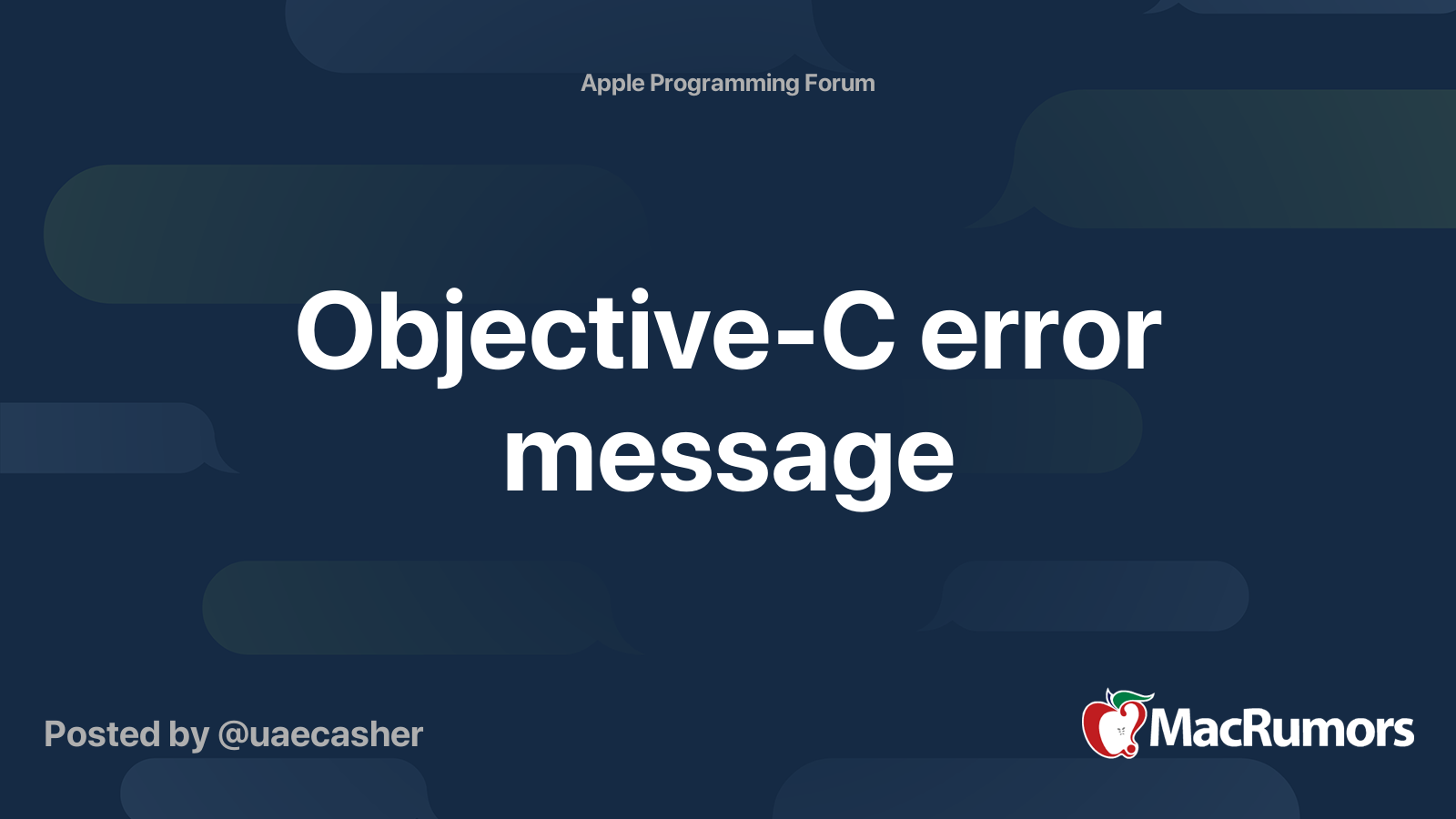 Apple Programming Forum

Objective-C error message

Posted by @uaecasher

MacRumors